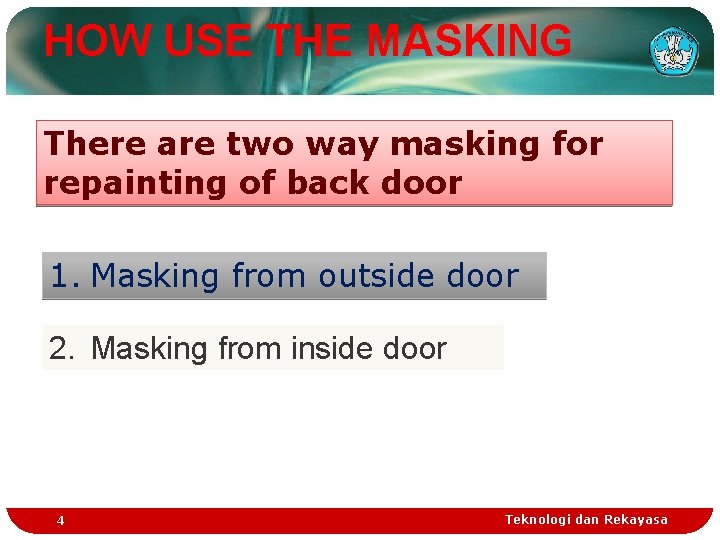 HOW USE THE MASKING

There are two way masking for repainting of back door

1. Masking from outside door

2. Masking from inside door

4

Teknologi dan Rekayasa